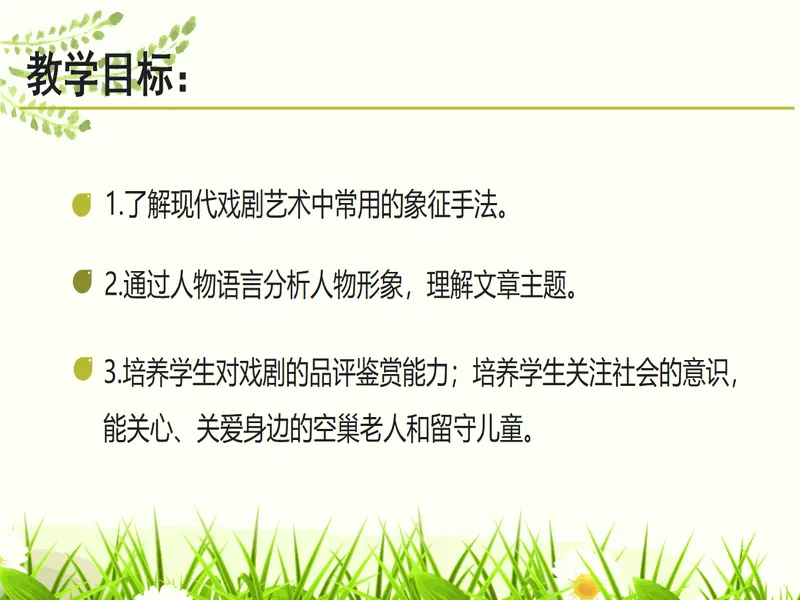 教学目标：

1.了解现代戏剧艺术中常用的象征手法。

2.通过人物语言分析人物形象，理解文章主题。

3.培养学生对戏剧的品评鉴赏能力；培养学生关注社会的意识，能关心、关爱身边的空巢老人和留守儿童。